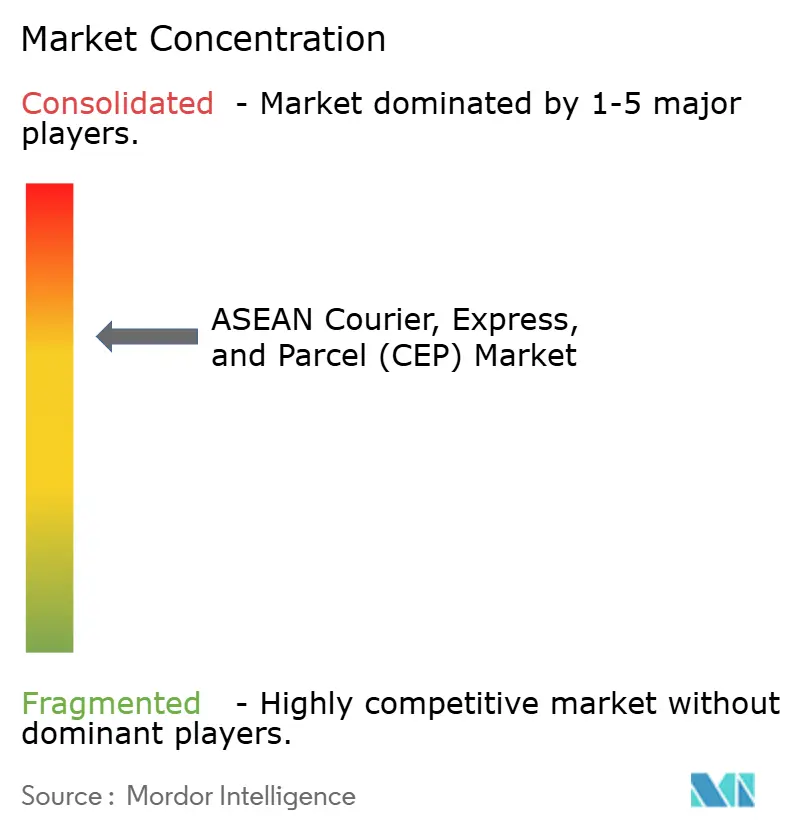 Market Concentration

Consolidated - Market dominated by 1-5 major players.

ASEAN Courier, Express, and Parcel (CEP) Market

Fragmented - Highly competitive market without dominant players.

Source : Mordor Intelligence